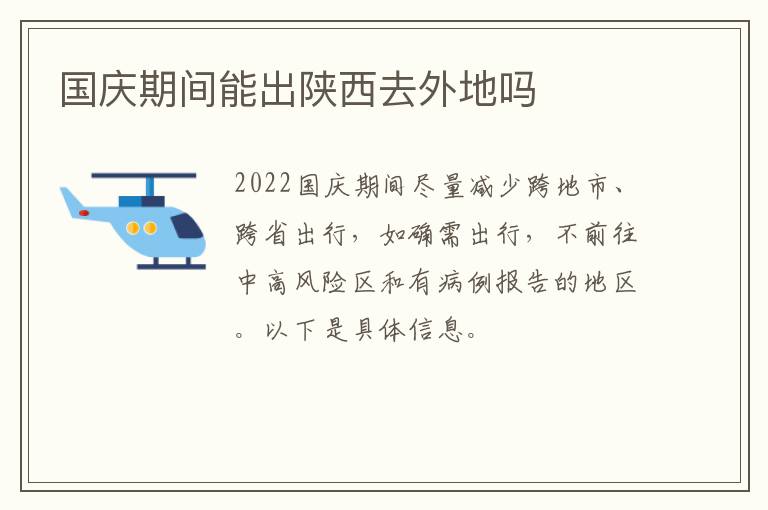 国庆期间能出陕西去外地吗

2022国庆期间尽量减少跨地市、跨省出行，如确需出行，不前往中高风险区和有病例报告的地区。以下是具体信息。